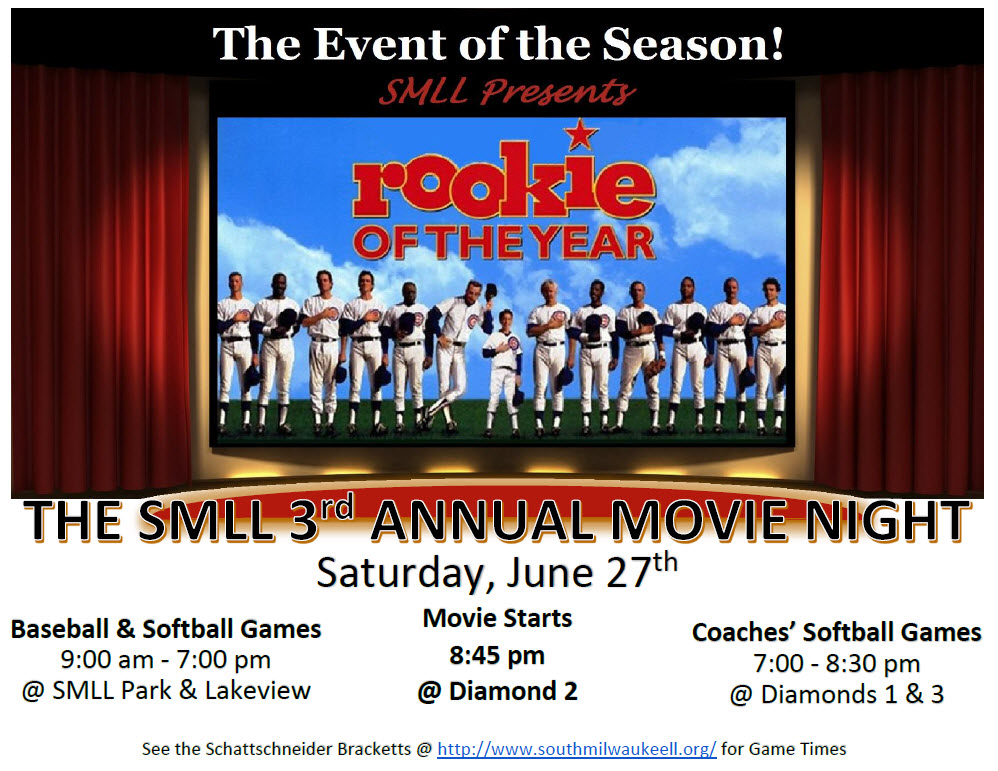 The Event of the Season!

SMLL Presents

rookie OF THE YEAR

THE SMLL 3rd ANNUAL MOVIE NIGHT

Saturday, June 27th

Baseball & Softball Games
9:00 am - 7:00 pm
@ SMLL Park & Lakeview

Movie Starts
8:45 pm
@ Diamond 2

Coaches' Softball Games
7:00 - 8:30 pm
@ Diamonds 1 & 3

See the Schattschneider Bracketts @ http://www.southmilwaukeell.org/ for Game Times